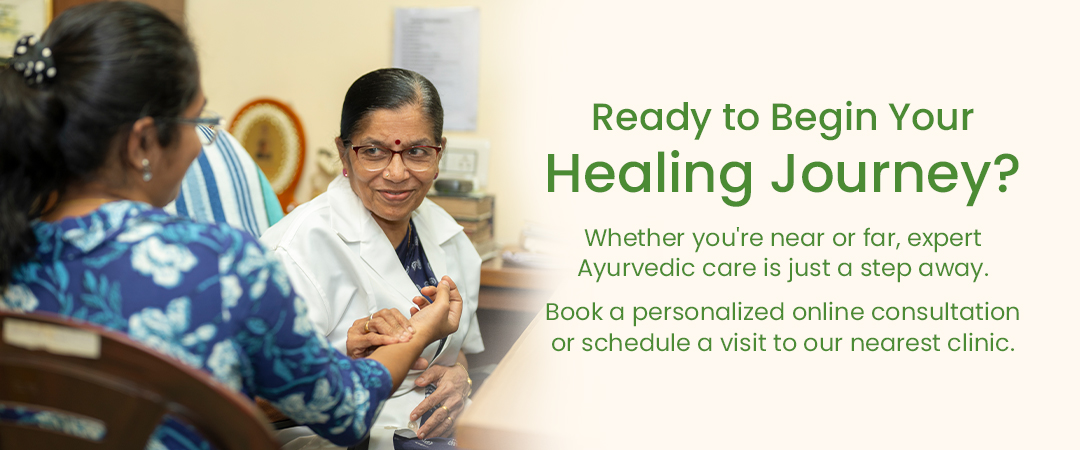 Ready to Begin Your
Healing Journey?

Whether you're near or far, expert Ayurvedic care is just a step away.

Book a personalized online consultation or schedule a visit to our nearest clinic.